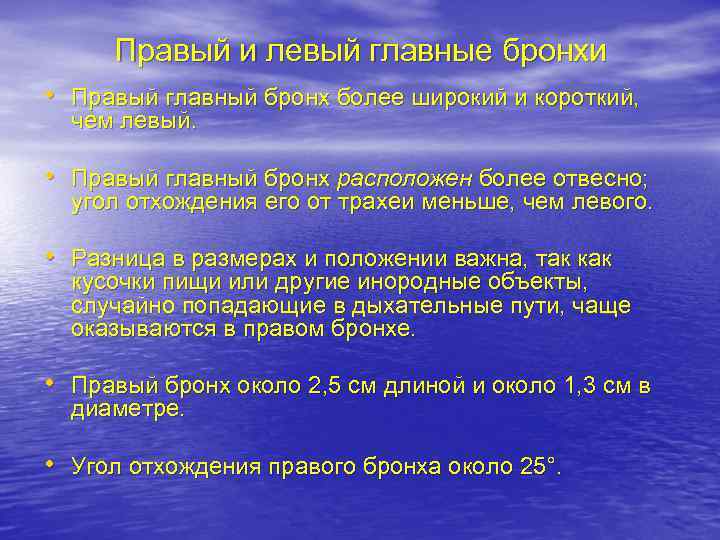 Правый и левый главные бронхи

• Правый главный бронх более широкий и короткий, чем левый.

• Правый главный бронх расположен более отвесно; угол отхождения его от трахеи меньше, чем левого.

• Разница в размерах и положении важна, так как кусочки пищи или другие инородные объекты, случайно попадающие в дыхательные пути, чаще оказываются в правом бронхе.

• Правый бронх около 2,5 см длиной и около 1,3 см в диаметре.

• Угол отхождения правого бронха около 25°.